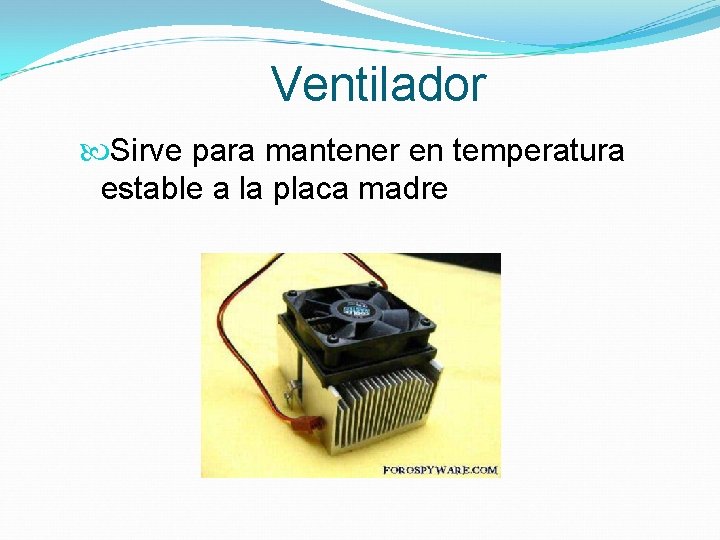 Ventilador

Sirve para mantener en temperatura estable a la placa madre

FOROSPYWARE.COM